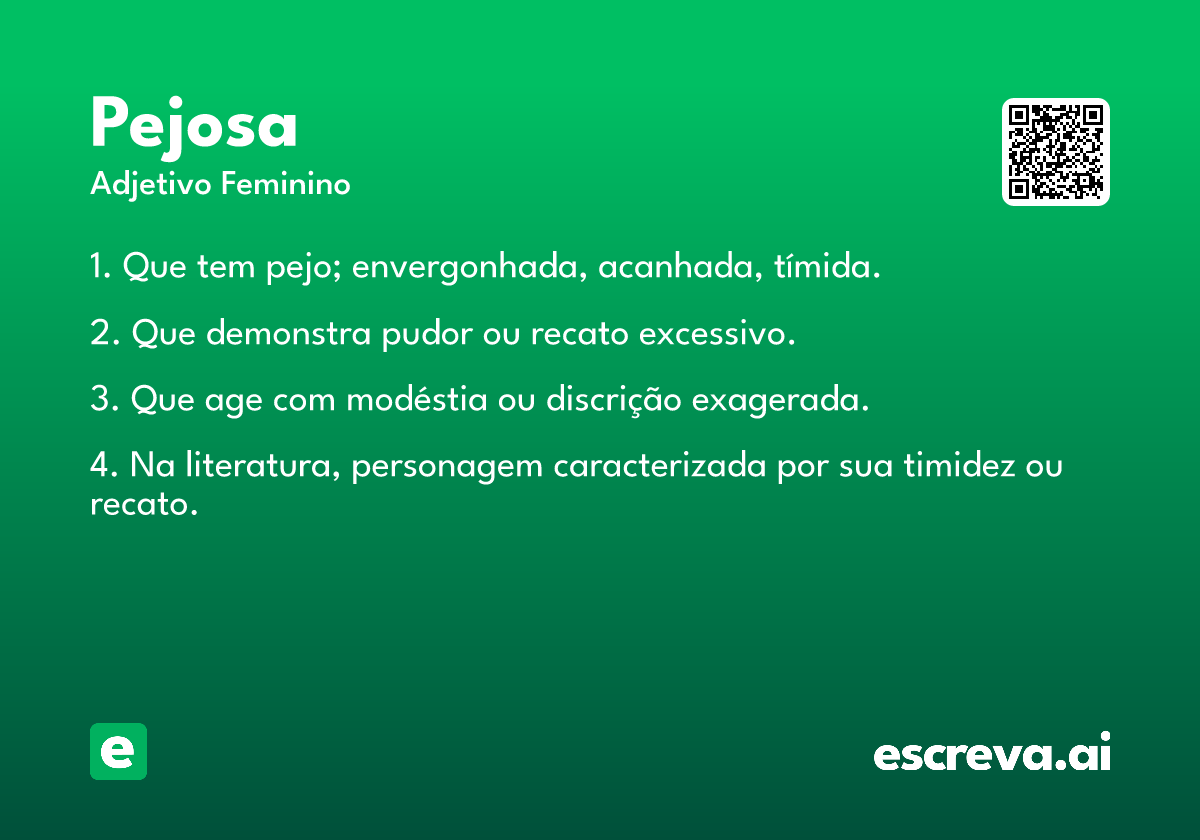 Pejosa
Adjetivo Feminino

1. Que tem pejo; envergonhada, acanhada, tímida.

2. Que demonstra pudor ou recato excessivo.

3. Que age com modéstia ou discrição exagerada.

4. Na literatura, personagem caracterizada por sua timidez ou recato.

e

escreva.ai